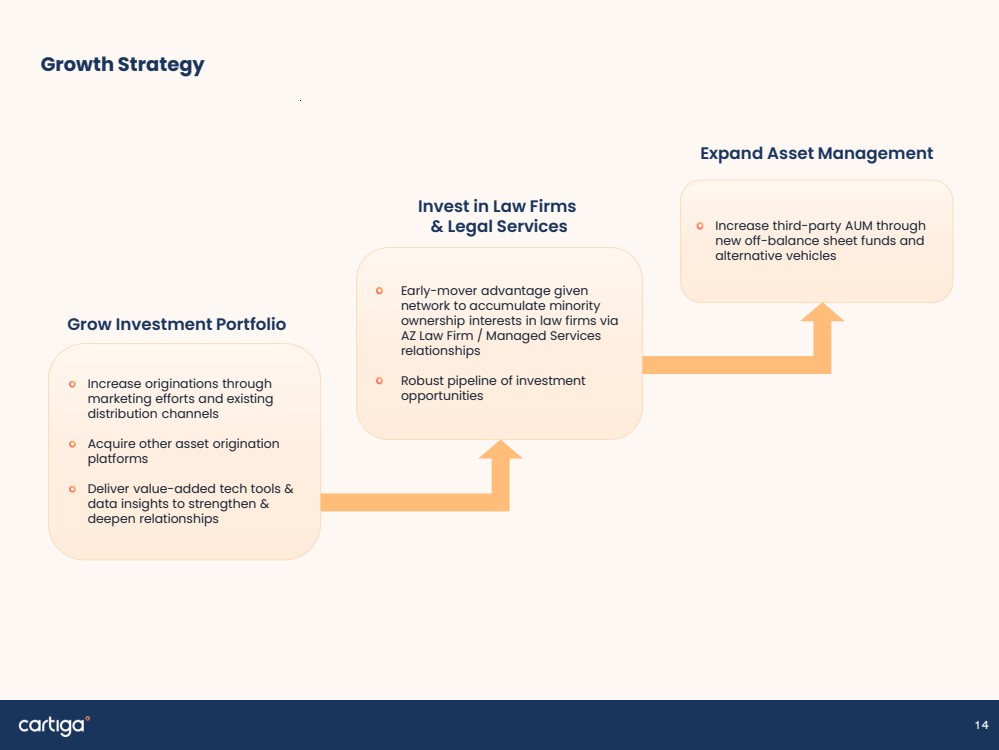 Growth Strategy

Grow Investment Portfolio

• Increase originations through marketing efforts and existing distribution channels

• Acquire other asset origination platforms

• Deliver value-added tech tools & data insights to strengthen & deepen relationships

Invest in Law Firms & Legal Services

• Early-mover advantage given network to accumulate minority ownership interests in law firms via AZ Law Firm / Managed Services relationships

• Robust pipeline of investment opportunities

Expand Asset Management

• Increase third-party AUM through new off-balance sheet funds and alternative vehicles

cartiga

14